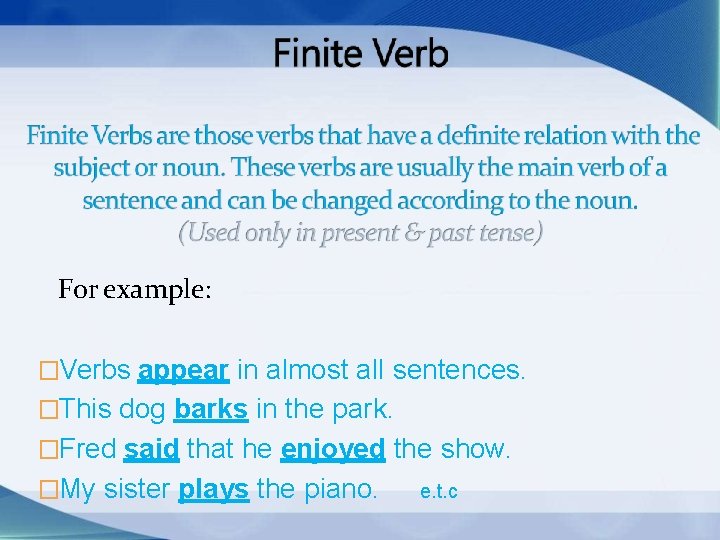 Finite Verb

Finite Verbs are those verbs that have a definite relation with the subject or noun. These verbs are usually the main verb of a sentence and can be changed according to the noun.
(Used only in present & past tense)

For example:

□Verbs appear in almost all sentences.
□This dog barks in the park.
□Fred said that he enjoyed the show.
□My sister plays the piano. e.t.c